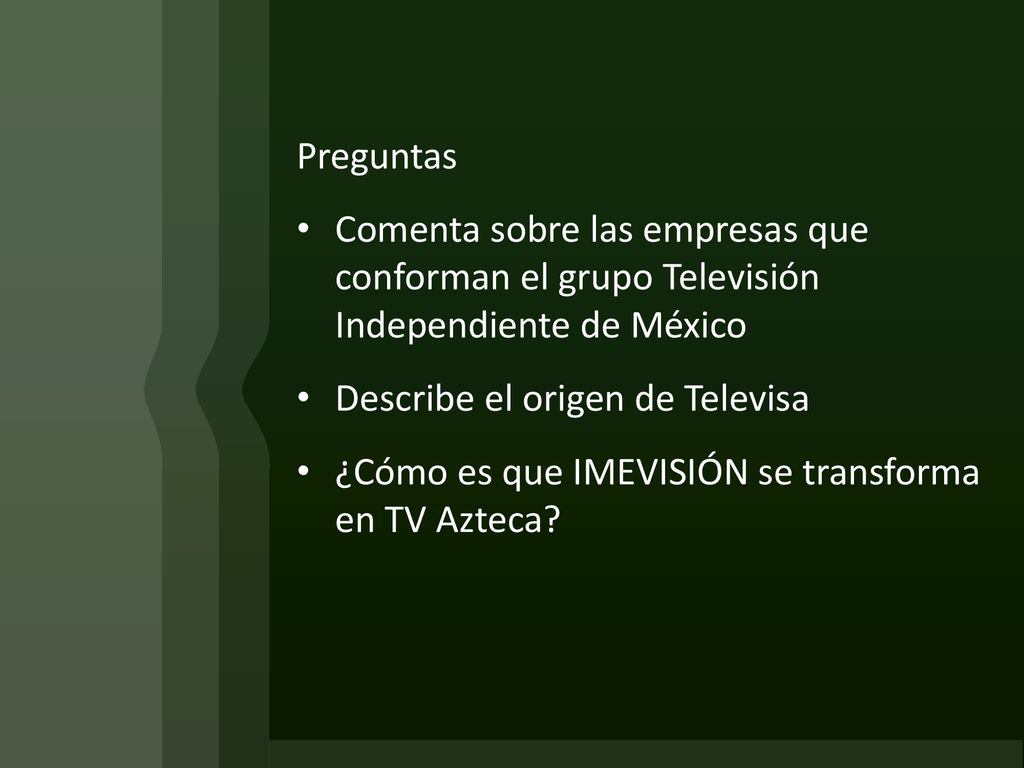 Preguntas

• Comenta sobre las empresas que conforman el grupo Televisión Independiente de México

• Describe el origen de Televisa

• ¿Cómo es que IMEVISIÓN se transforma en TV Azteca?